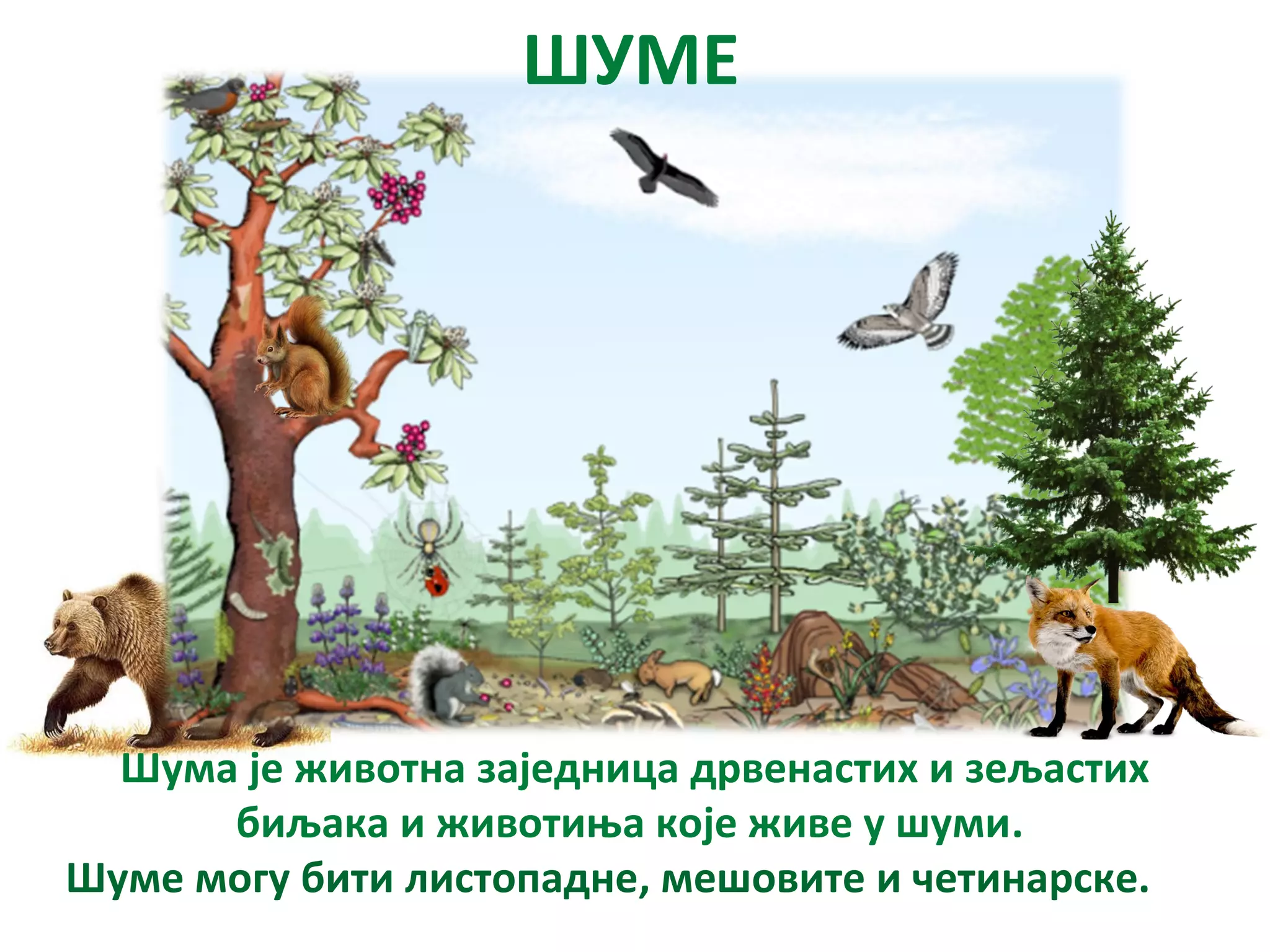 ШУМЕ

Шума је животна заједница дрвенастих и зељастих биљака и животиња које живе у шуми.

Шуме могу бити листопадне, мешовите и четинарске.